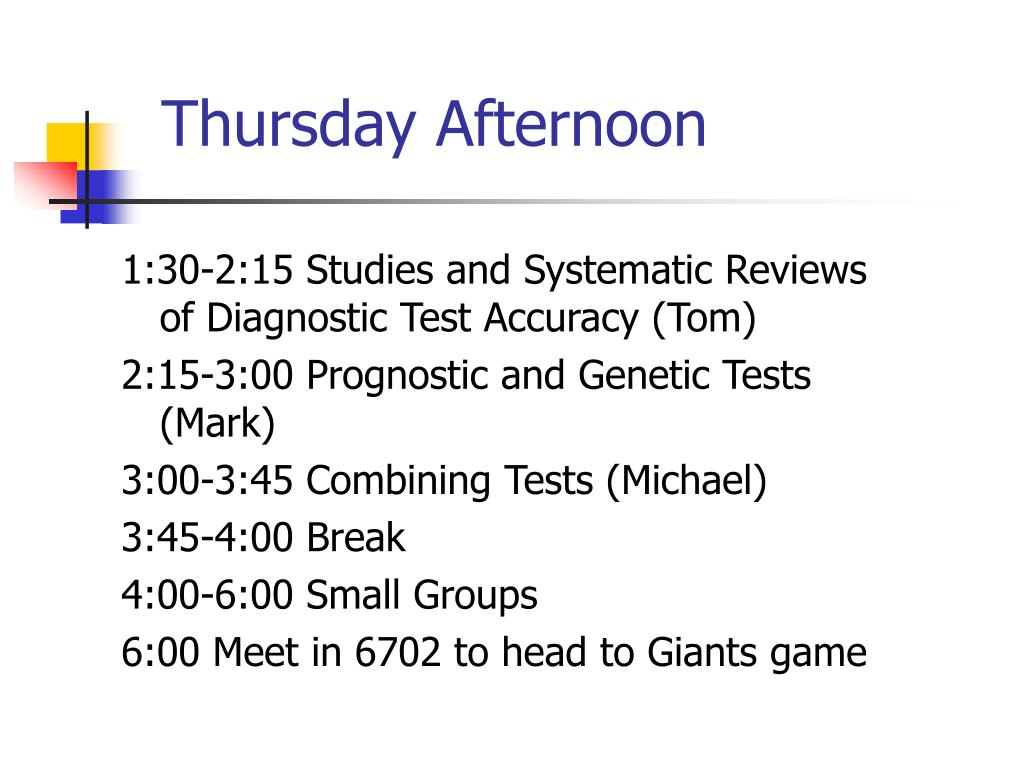 Thursday Afternoon

1:30-2:15 Studies and Systematic Reviews of Diagnostic Test Accuracy (Tom)

2:15-3:00 Prognostic and Genetic Tests (Mark)

3:00-3:45 Combining Tests (Michael)

3:45-4:00 Break

4:00-6:00 Small Groups

6:00 Meet in 6702 to head to Giants game